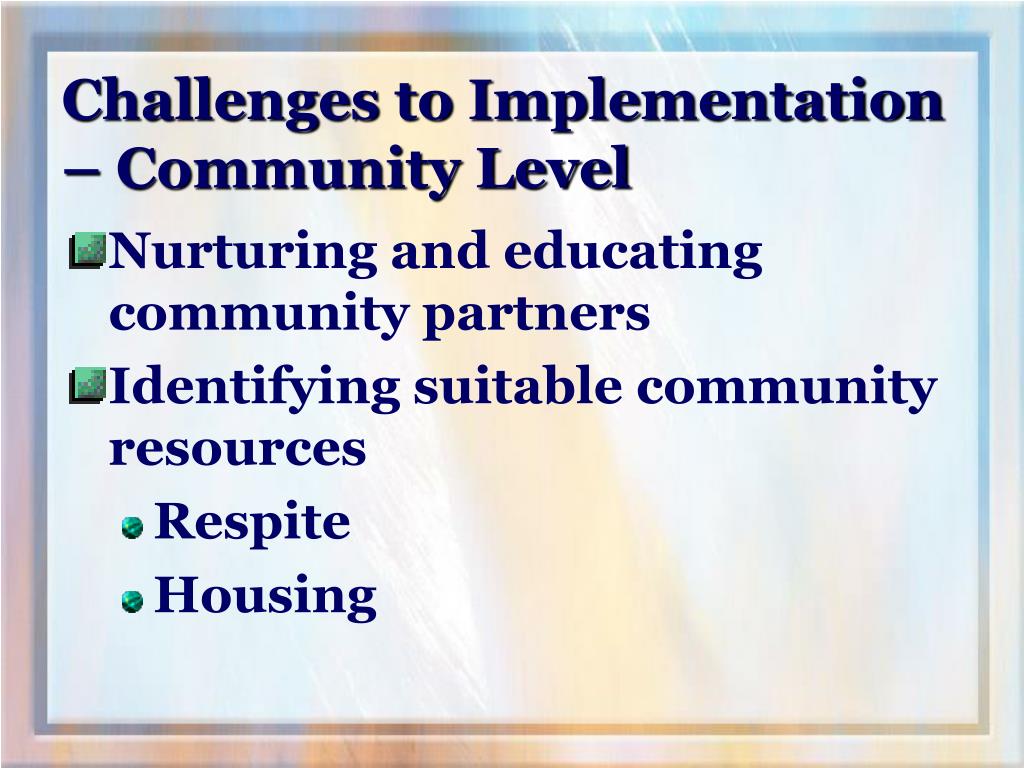 Challenges to Implementation – Community Level

Nurturing and educating community partners

Identifying suitable community resources

Respite

Housing